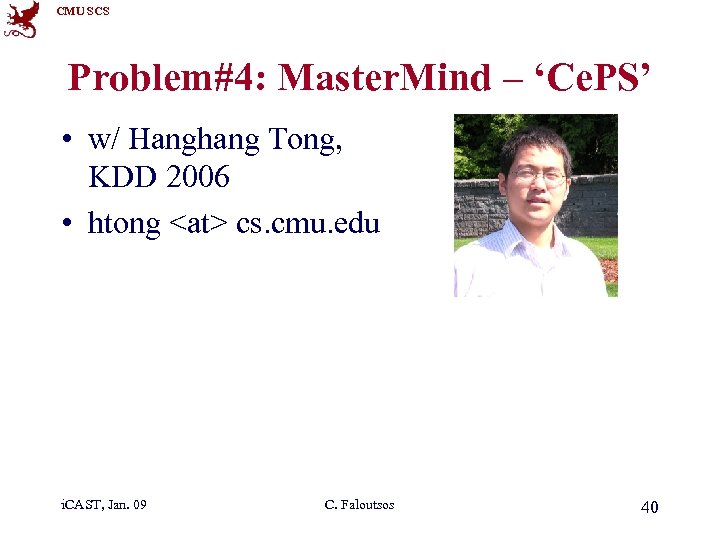 CMU SCS

Problem#4: MasterMind – 'CePS'

• w/ Hanghang Tong, KDD 2006
• htong <at> cs.cmu.edu

iCAST, Jan. 09 C. Faloutsos 40